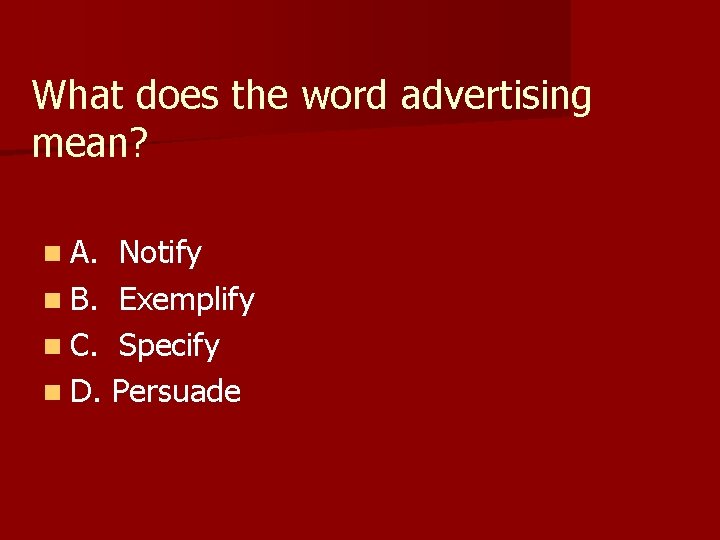 What does the word advertising mean?

A. Notify
B. Exemplify
C. Specify
D. Persuade